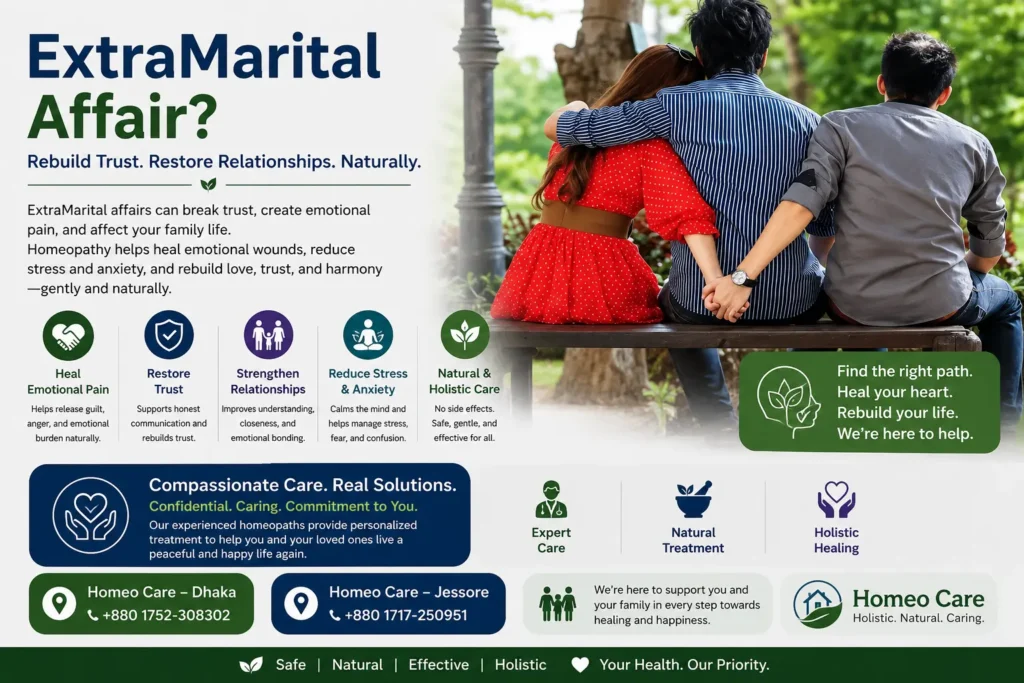 ExtraMarital Affair?

Rebuild Trust. Restore Relationships. Naturally.

ExtraMarital affairs can break trust, create emotional pain, and affect your family life.
Homeopathy helps heal emotional wounds, reduce stress and anxiety, and rebuild love, trust, and harmony —gently and naturally.

Heal Emotional Pain
Helps release guilt, anger, and emotional burden naturally.

Restore Trust
Supports honest communication and rebuilds trust.

Strengthen Relationships
Improves understanding, closeness, and emotional bonding.

Reduce Stress & Anxiety
Calms the mind and helps manage stress, fear, and confusion.

Natural & Holistic Care
No side effects. Safe, gentle, and effective for all.

Find the right path.
Heal your heart.
Rebuild your life.
We're here to help.

Compassionate Care. Real Solutions.
Confidential. Caring. Commitment to You.
Our experienced homeopaths provide personalized treatment to help you and your loved ones live a peaceful and happy life again.

Expert Care

Natural Treatment

Holistic Healing

Homeo Care – Dhaka
+880 1752-308302

Homeo Care – Jessore
+880 1717-250951

We're here to support you and your family in every step towards healing and happiness.

Homeo Care
Holistic. Natural. Caring.

Safe | Natural | Effective | Holistic Your Health. Our Priority.